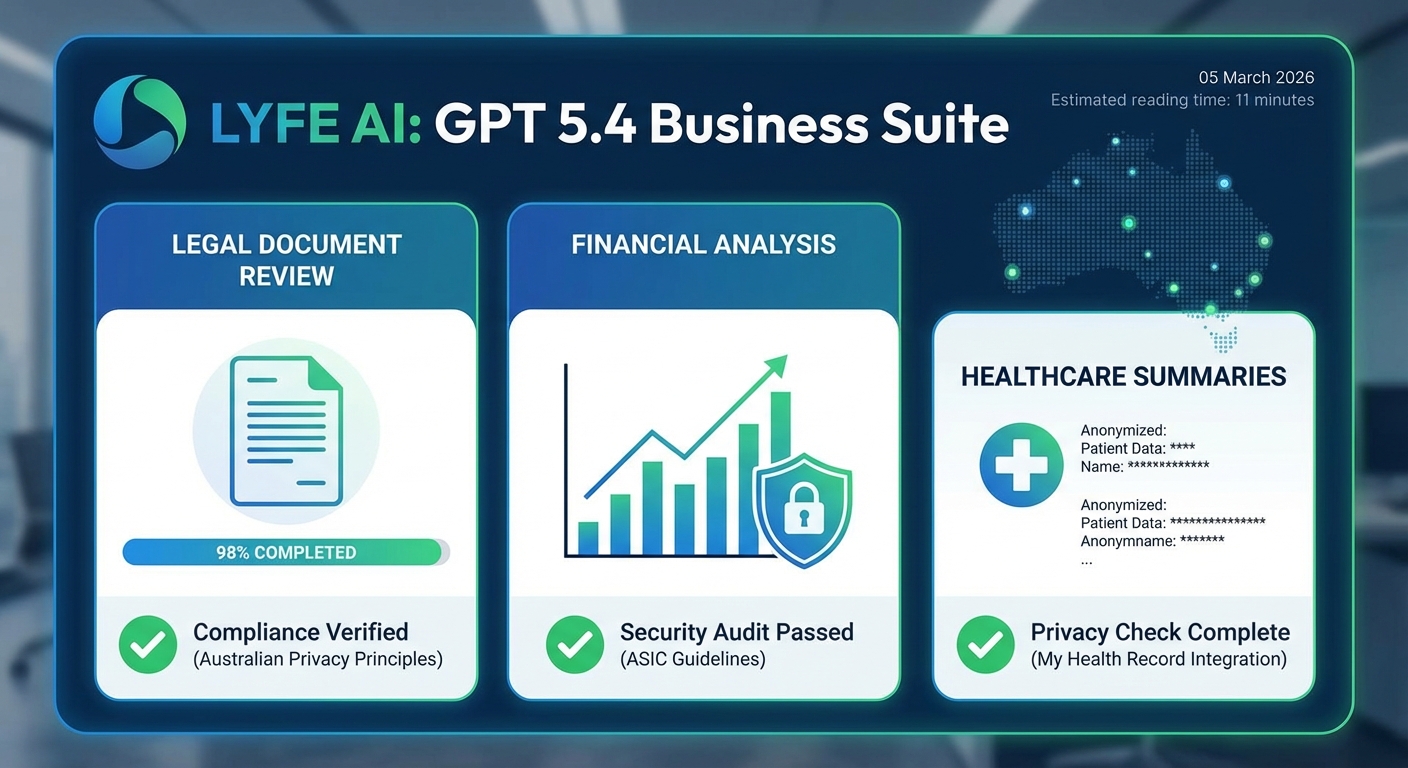 LYFE AI: GPT 5.4 Business Suite

05 March 2026
Estimated reading time: 11 minutes

LEGAL DOCUMENT REVIEW

98% COMPLETED

Compliance Verified
(Australian Privacy Principles)

FINANCIAL ANALYSIS

Security Audit Passed
(ASIC Guidelines)

HEALTHCARE SUMMARIES

Anonymized:
Patient Data: ****
Name: *************

Anonymized:
Patient Data: ***************
Anonymname: *******
...

Privacy Check Complete
(My Health Record Integration)